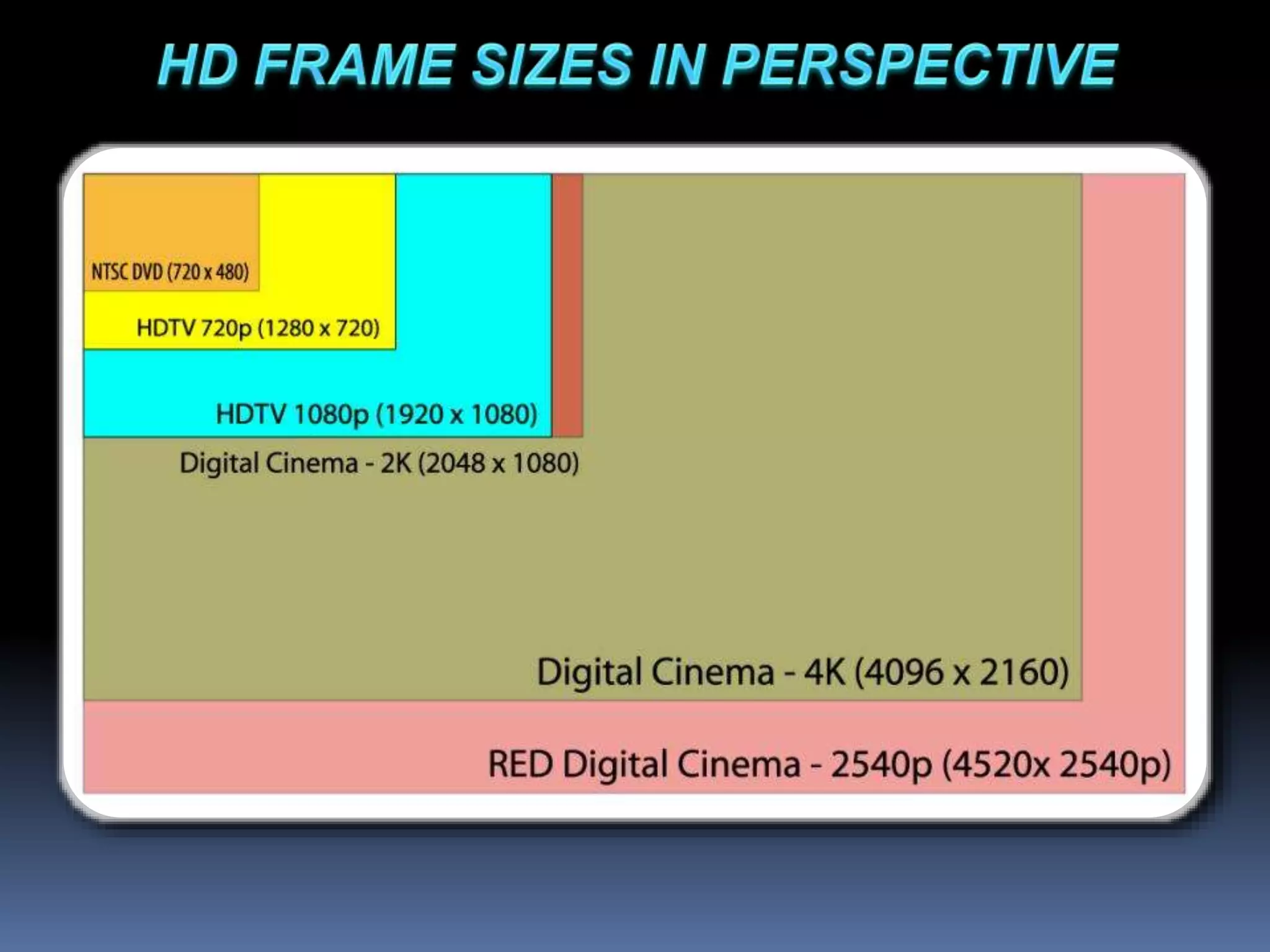 HD FRAME SIZES IN PERSPECTIVE

NTSC DVD (720 x 480)

HDTV 720p (1280 x 720)

HDTV 1080p (1920 x 1080)

Digital Cinema - 2K (2048 x 1080)

Digital Cinema - 4K (4096 x 2160)

RED Digital Cinema - 2540p (4520x 2540p)